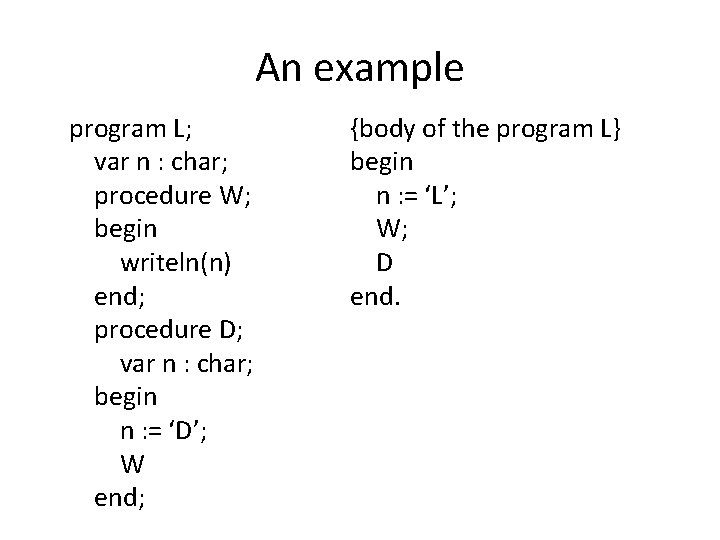 An example

program L;
var n : char;
procedure W;
begin
writeln(n)
end;
procedure D;
var n : char;
begin
n := ‘D’;
W
end;

{body of the program L}
begin
n := ‘L’;
W;
D
end.